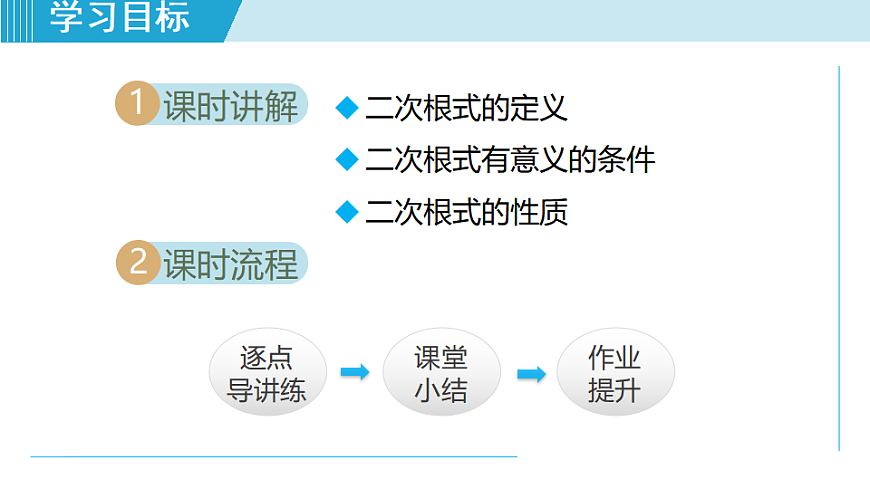 学习目标

1 课时讲解

◆ 二次根式的定义
◆ 二次根式有意义的条件
◆ 二次根式的性质

2 课时流程

逐点导讲练 → 课堂小结 → 作业提升